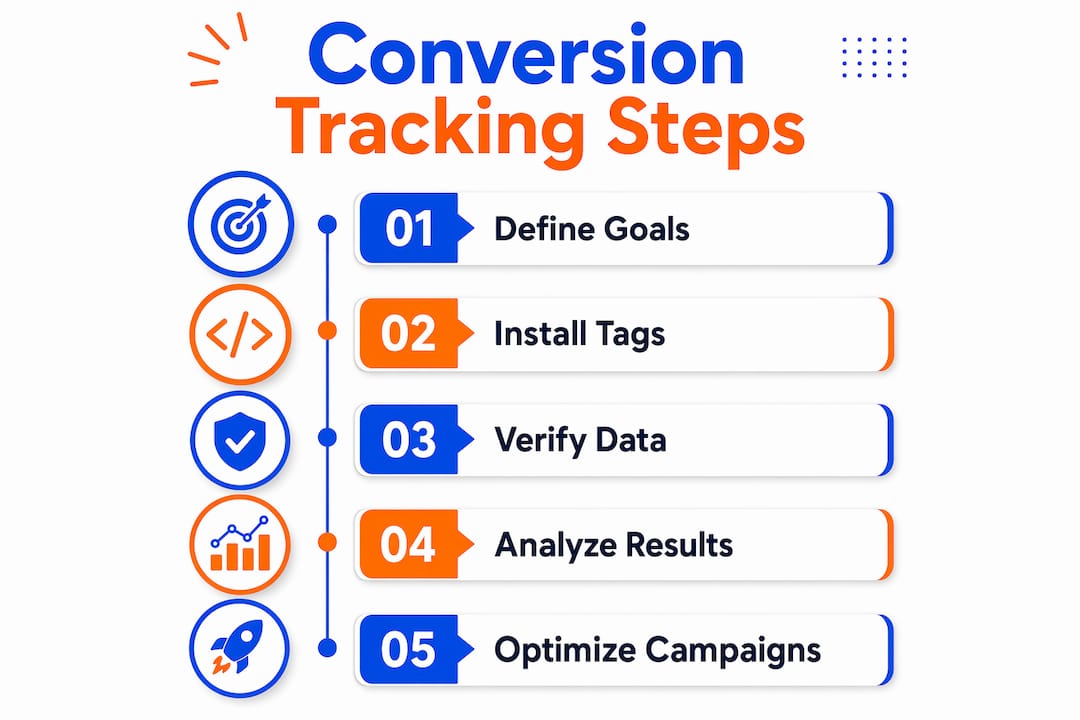 Conversion Tracking Steps

01 Define Goals

02 Install Tags

03 Verify Data

04 Analyze Results

05 Optimize Campaigns